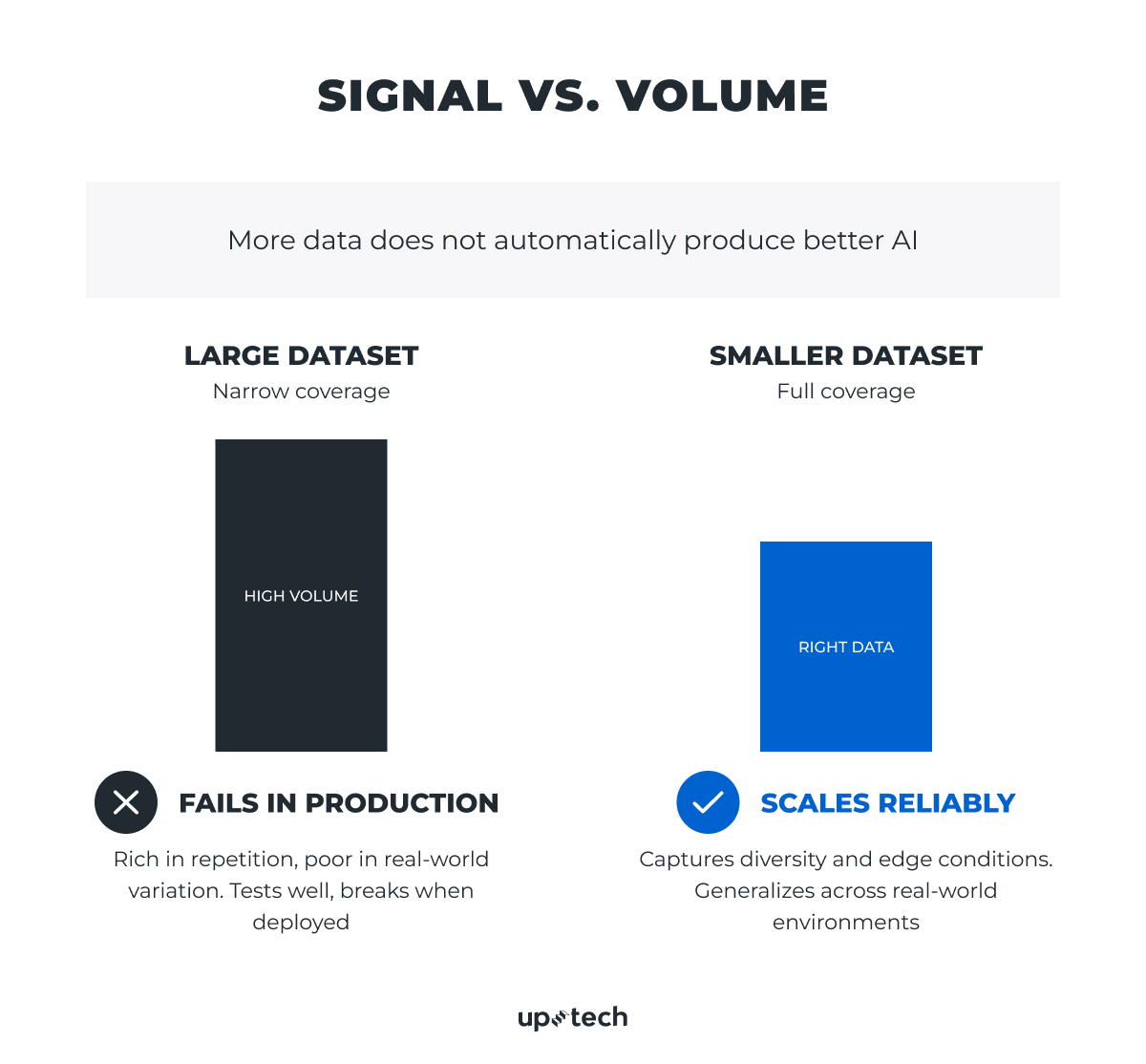 SIGNAL VS. VOLUME

More data does not automatically produce better AI

LARGE DATASET
Narrow coverage

HIGH VOLUME

FAILS IN PRODUCTION

Rich in repetition, poor in real-world variation. Tests well, breaks when deployed

SMALLER DATASET
Full coverage

RIGHT DATA

SCALES RELIABLY

Captures diversity and edge conditions. Generalizes across real-world environments

uptech